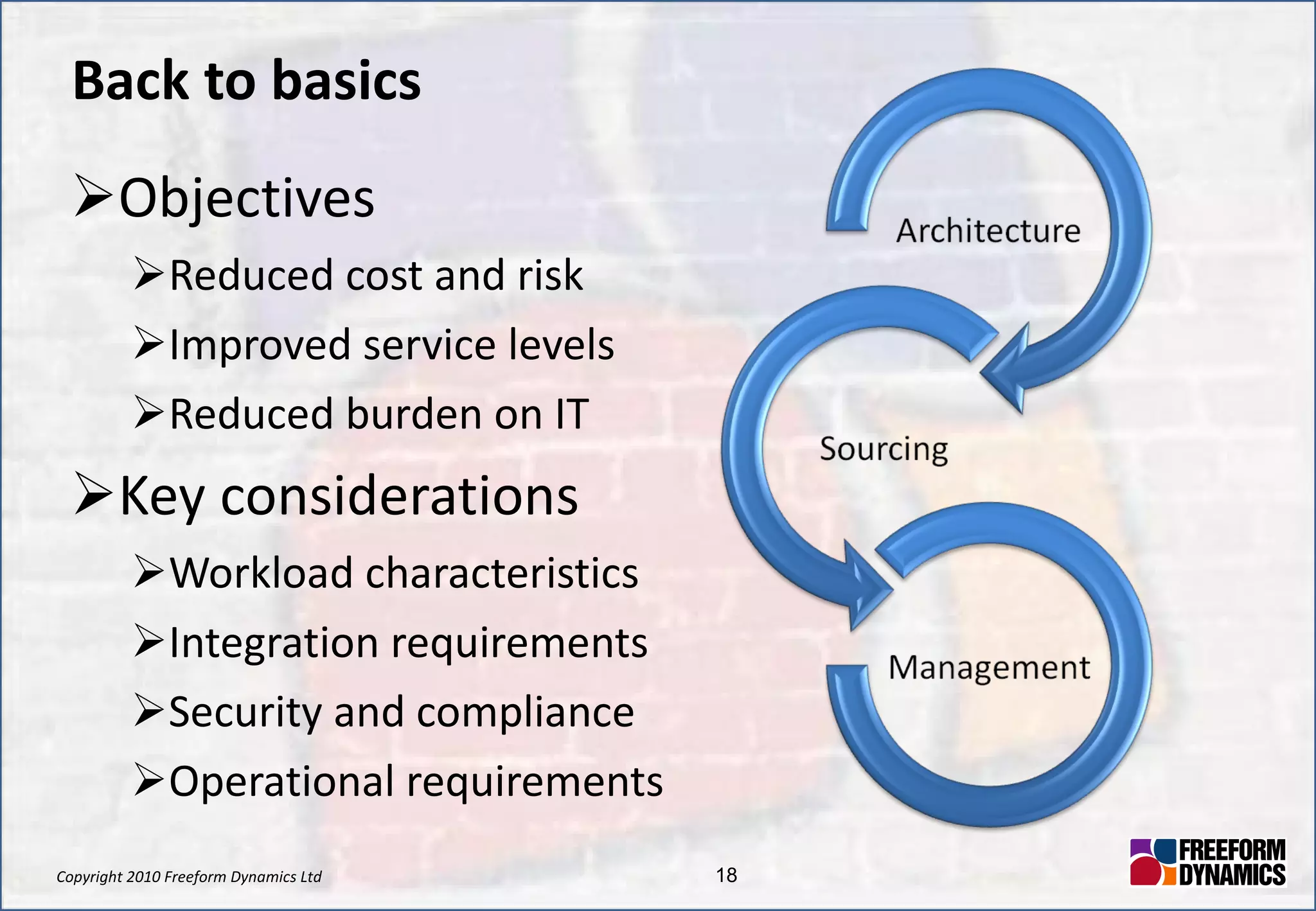 Back to basics

➢Objectives

➢Reduced cost and risk

➢Improved service levels

➢Reduced burden on IT

➢Key considerations

➢Workload characteristics

➢Integration requirements

➢Security and compliance

➢Operational requirements

Architecture

Sourcing

Management

Copyright 2010 Freeform Dynamics Ltd

18

FREEFORM DYNAMICS